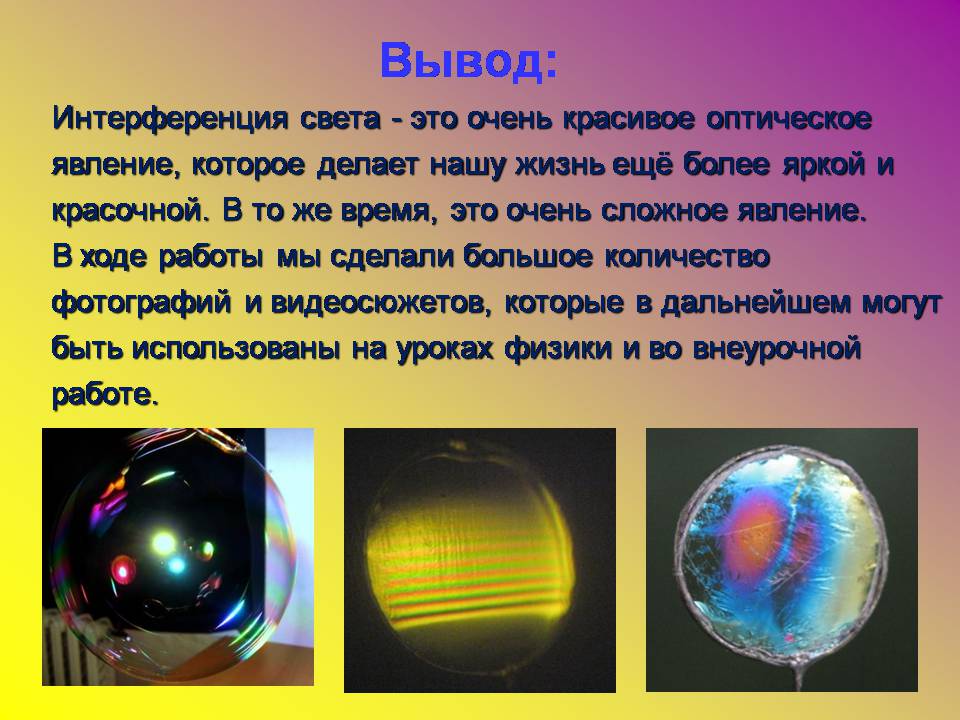 Вывод:

Интерференция света - это очень красивое оптическое явление, которое делает нашу жизнь ещё более яркой и красочной. В то же время, это очень сложное явление.
В ходе работы мы сделали большое количество фотографий и видеосюжетов, которые в дальнейшем могут быть использованы на уроках физики и во внеурочной работе.